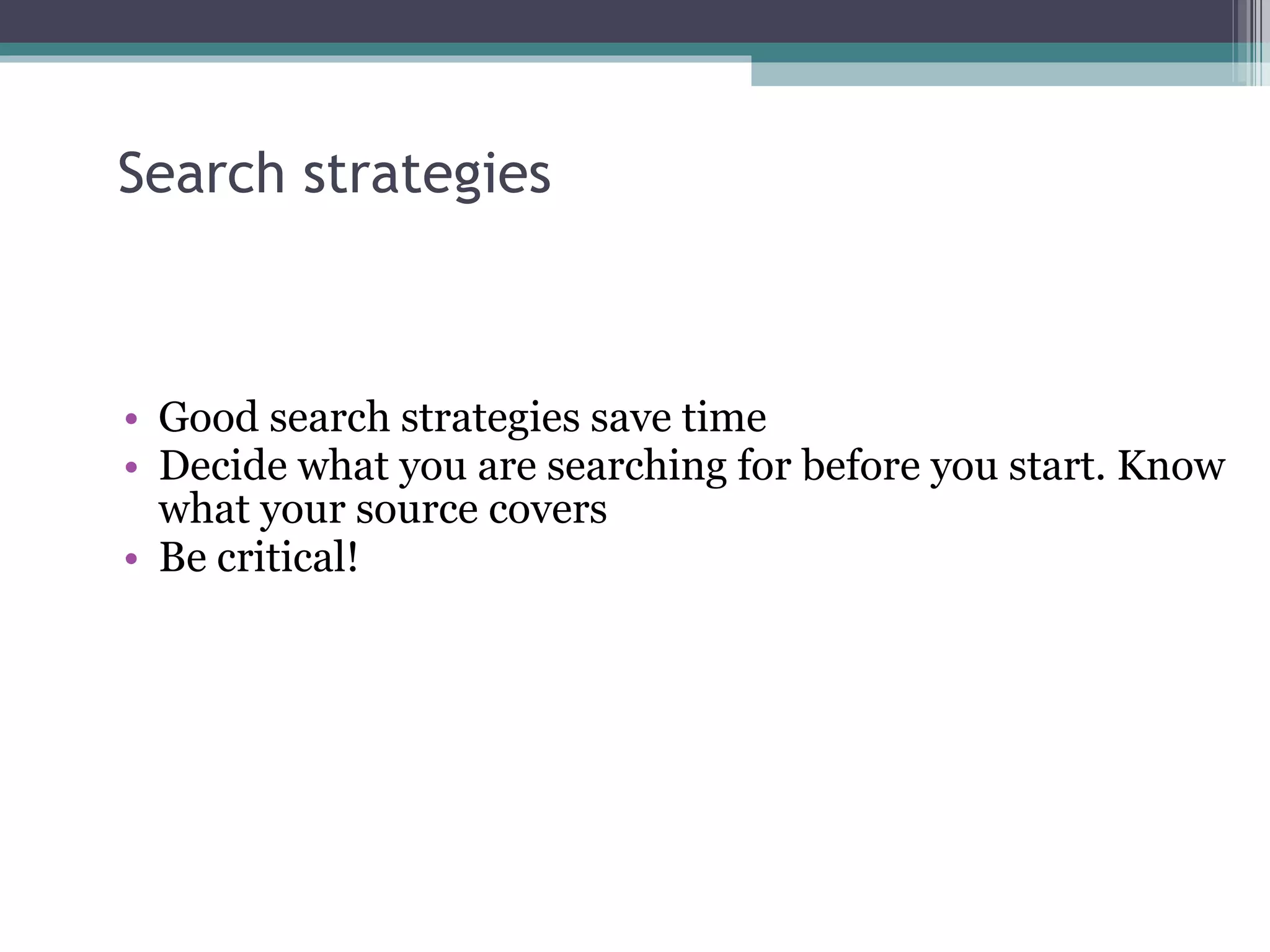 Search strategies

• Good search strategies save time
• Decide what you are searching for before you start. Know what your source covers
• Be critical!